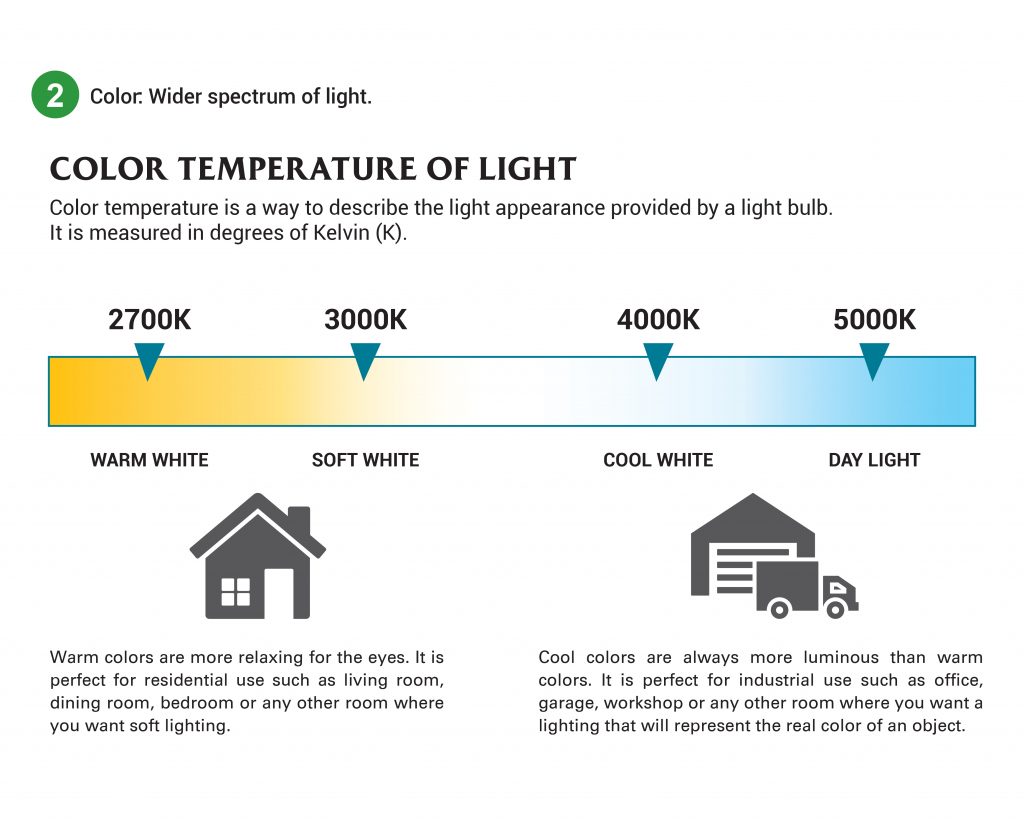 2 Color: Wider spectrum of light.

COLOR TEMPERATURE OF LIGHT

Color temperature is a way to describe the light appearance provided by a light bulb. It is measured in degrees of Kelvin (K).

2700K

3000K

4000K

5000K

WARM WHITE

SOFT WHITE

COOL WHITE

DAY LIGHT

Warm colors are more relaxing for the eyes. It is perfect for residential use such as living room, dining room, bedroom or any other room where you want soft lighting.

Cool colors are always more luminous than warm colors. It is perfect for industrial use such as office, garage, workshop or any other room where you want a lighting that will represent the real color of an object.